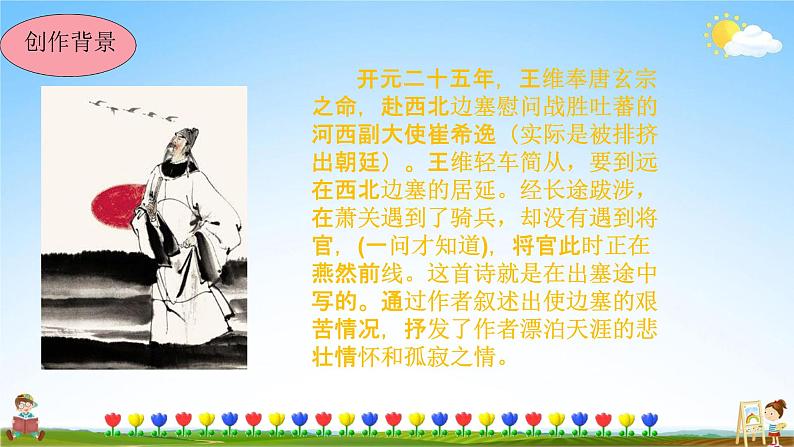 创作背景

开元二十五年，王维奉唐玄宗之命，赴西北边塞慰问战胜吐蕃的河西副大使崔希逸（实际是被排挤出朝廷）。王维轻车简从，要到远在西北边塞的居延。经长途跋涉，在萧关遇到了骑兵，却没有遇到将官，(一问才知道)，将官此时正在燕然前线。这首诗就是在出塞途中写的。通过作者叙述出使边塞的艰苦情况，抒发了作者漂泊天涯的悲壮情怀和孤寂之情。